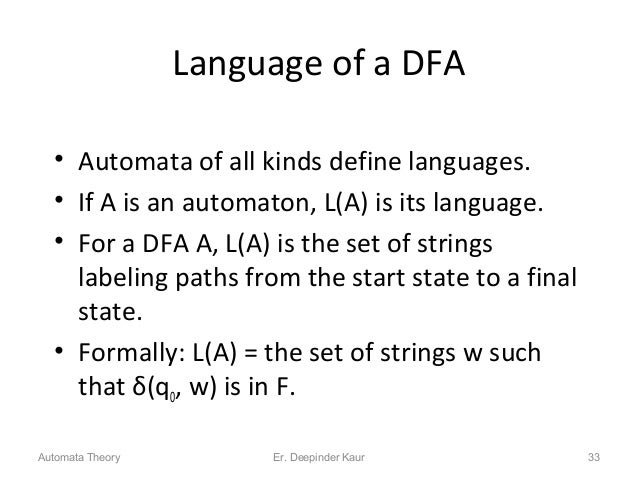 Language of a DFA

• Automata of all kinds define languages.
• If A is an automaton, L(A) is its language.
• For a DFA A, L(A) is the set of strings labeling paths from the start state to a final state.
• Formally: L(A) = the set of strings w such that $\delta(q_0, w)$ is in F.

Automata Theory
Er. Deepinder Kaur
33